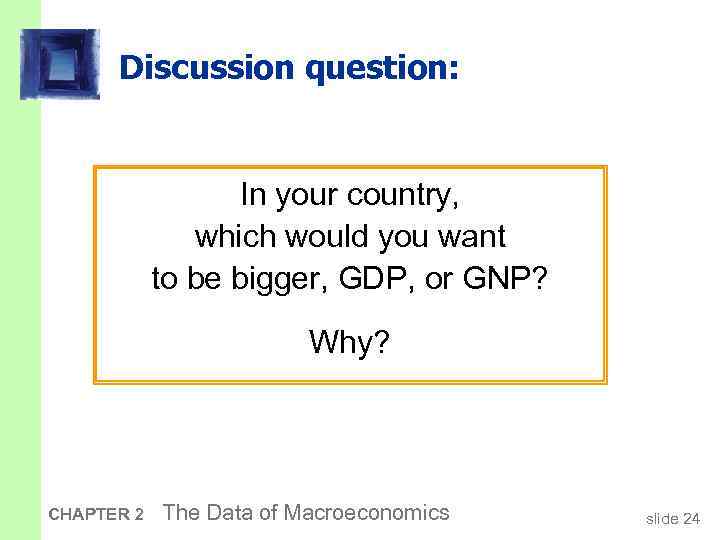 Discussion question:

In your country, which would you want to be bigger, GDP, or GNP?

Why?

CHAPTER 2 The Data of Macroeconomics

slide 24